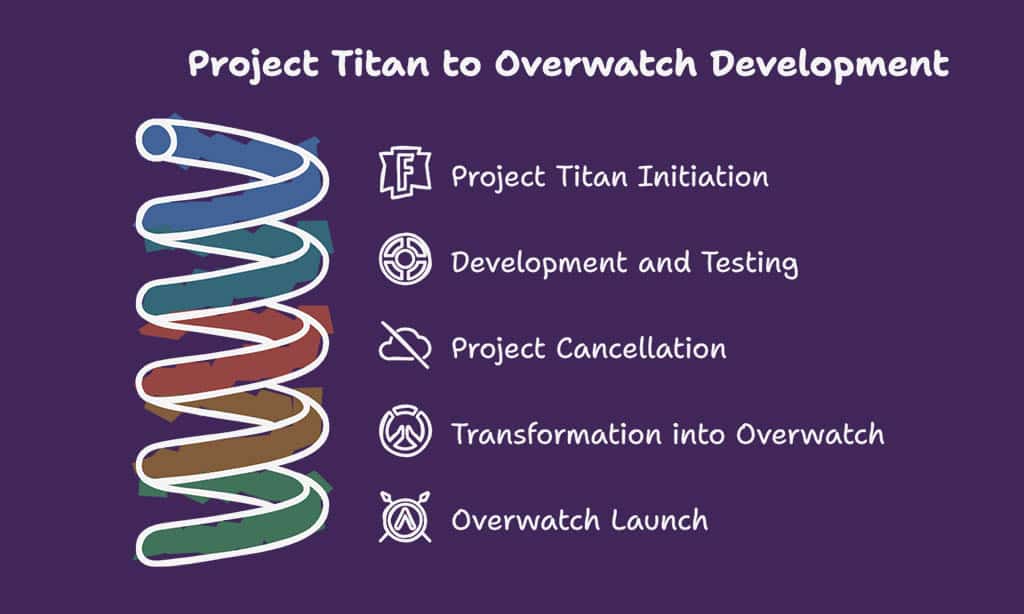 Project Titan to Overwatch Development

F

Project Titan Initiation

Development and Testing

Project Cancellation

Transformation into Overwatch

Overwatch Launch